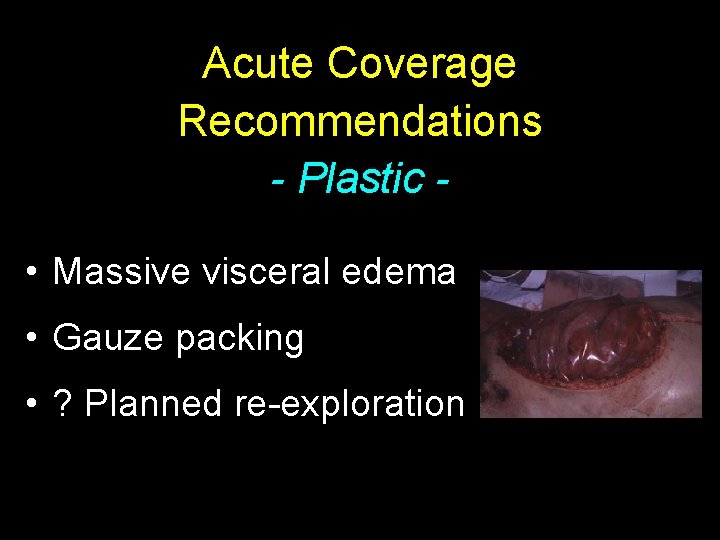 Acute Coverage Recommendations
- Plastic -

• Massive visceral edema
• Gauze packing
• ? Planned re-exploration